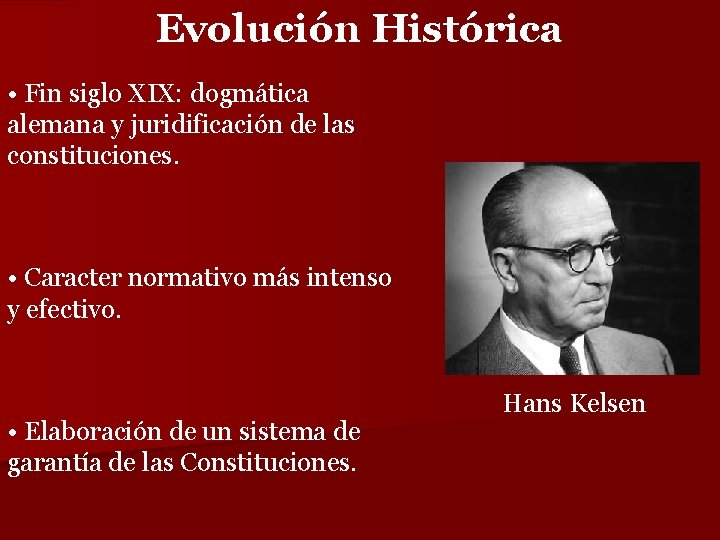 Evolución Histórica

• Fin siglo XIX: dogmática alemana y juridificación de las constituciones.

• Caracter normativo más intenso y efectivo.

• Elaboración de un sistema de garantía de las Constituciones.

Hans Kelsen